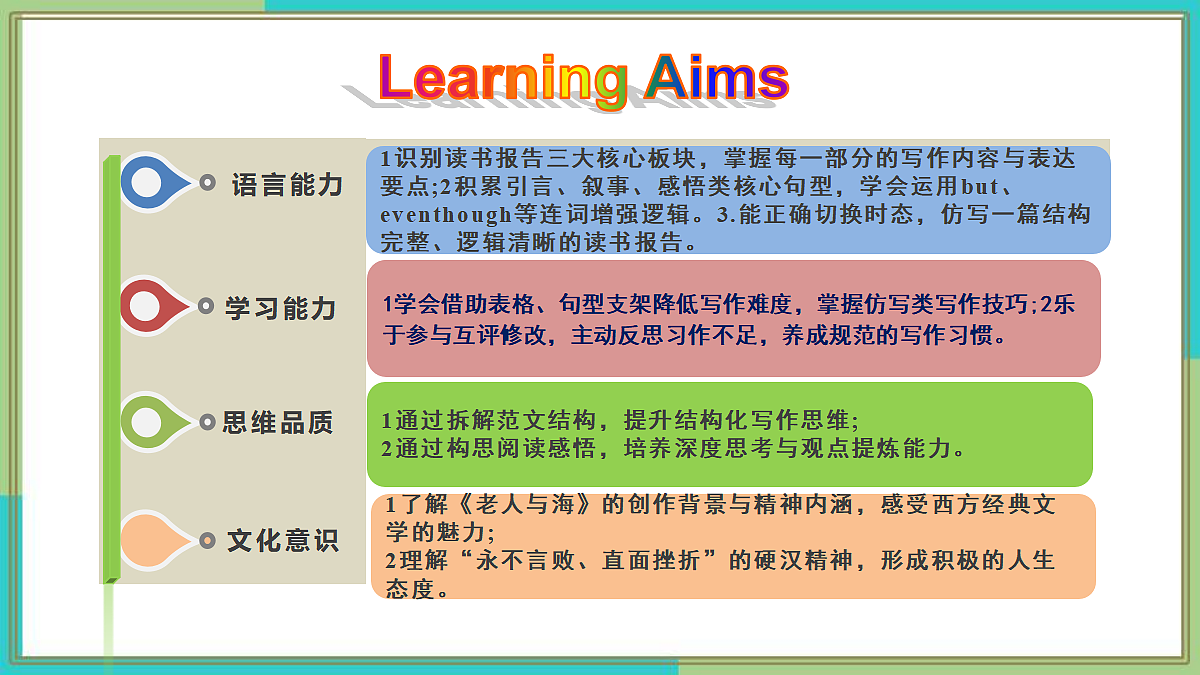 Learning Aims

语言能力

1识别读书报告三大核心板块，掌握每一部分的写作内容与表达要点;2积累引言、叙事、感悟类核心句型，学会运用but、eventhough等连词增强逻辑。3.能正确切换时态，仿写一篇结构完整、逻辑清晰的读书报告。

学习能力

1学会借助表格、句型支架降低写作难度，掌握仿写类写作技巧;2乐于参与互评修改，主动反思习作不足，养成规范的写作习惯。

思维品质

1通过拆解范文结构，提升结构化写作思维;
2通过构思阅读感悟，培养深度思考与观点提炼能力。

文化意识

1了解《老人与海》的创作背景与精神内涵，感受西方经典文学的魅力;
2理解“永不言败、直面挫折”的硬汉精神，形成积极的人生态度。